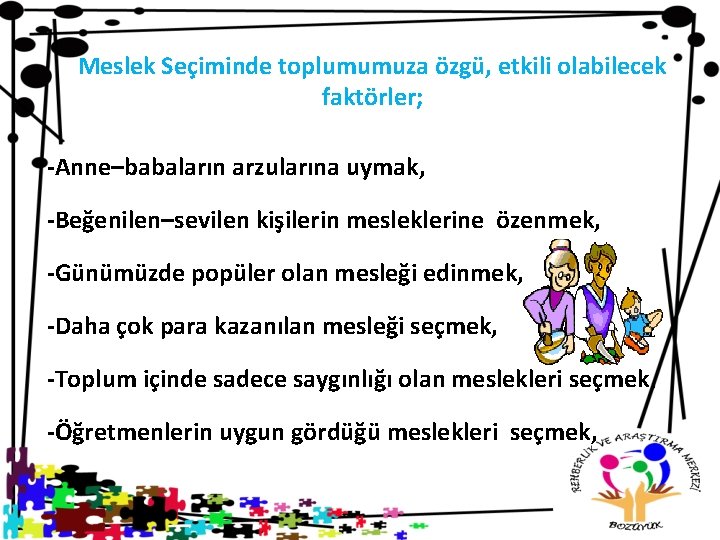 Meslek Seçiminde toplumumuza özgü, etkili olabilecek faktörler;

-Anne–babaların arzularına uymak,

-Beğenilen–sevilen kişilerin mesleklerine özenmek,

-Günümüzde popüler olan mesleği edinmek,

-Daha çok para kazanılan mesleği seçmek,

-Toplum içinde sadece saygınlığı olan meslekleri seçmek,

-Öğretmenlerin uygun gördüğü meslekleri seçmek,

REHBERLİK VE ARAŞTIRMA MERKEZİ
BOZÜYÜK